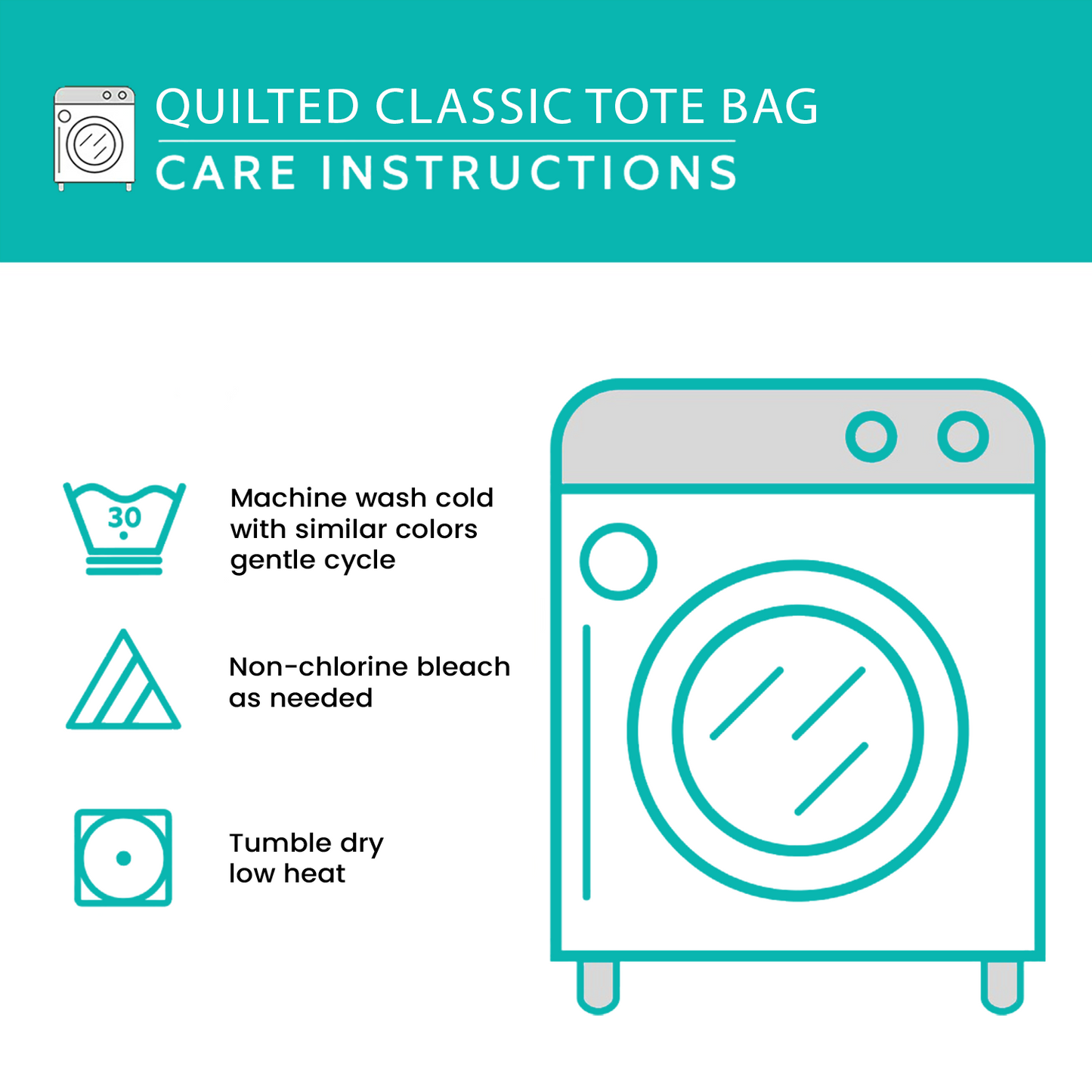 QUILTED CLASSIC TOTE BAG
CARE INSTRUCTIONS

30

Machine wash cold with similar colors gentle cycle

Non-chlorine bleach as needed

Tumble dry low heat